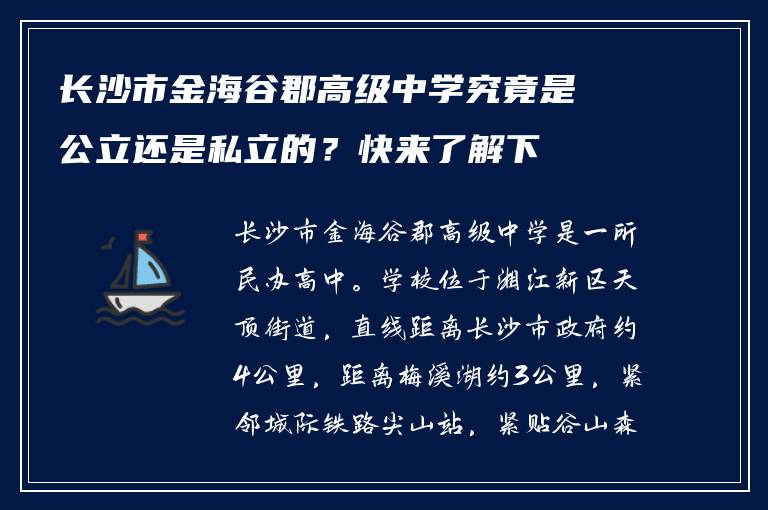 长沙市金海谷郡高级中学究竟是公立还是私立的？快来了解下

长沙市金海谷郡高级中学是一所民办高中。学校位于湘江新区天顶街道，直线距离长沙市政府约4公里，距离梅溪湖约3公里，紧邻城际铁路尖山站，紧贴谷山森